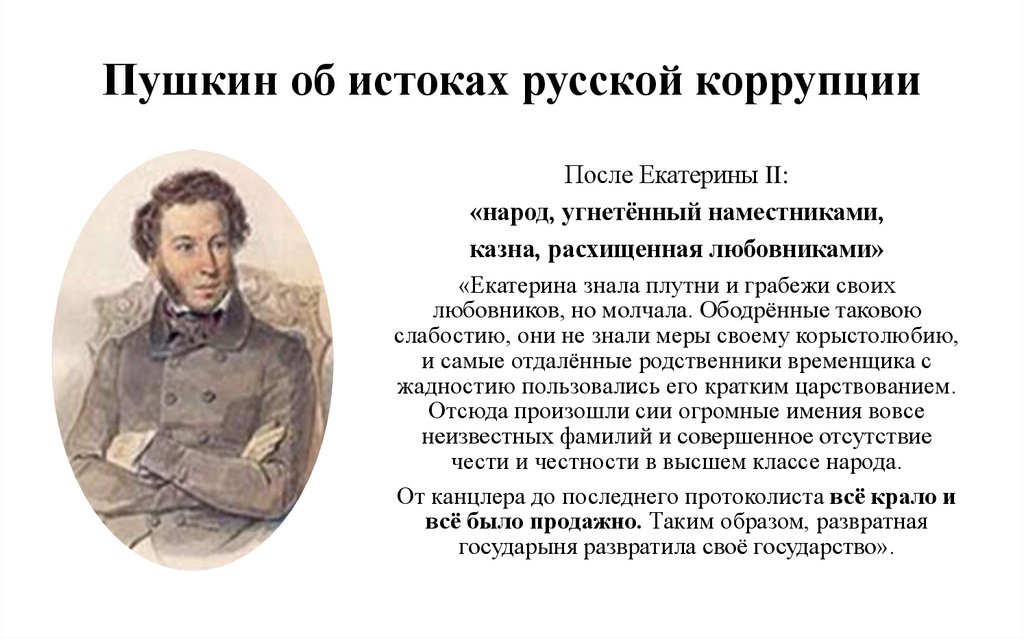 Пушкин об истоках русской коррупции

После Екатерины II:

«народ, угнетённый наместниками, казна, расхищенная любовниками»

«Екатерина знала плутни и грабежи своих любовников, но молчала. Ободрённые таковою слабостию, они не знали меры своему корыстолюбию, и самые отдалённые родственники временщика с жадностию пользовались его кратким царствованием. Отсюда произошли сии огромные имения вовсе неизвестных фамилий и совершенное отсутствие чести и честности в высшем классе народа.

От канцлера до последнего протоколиста всё крало и всё было продажно. Таким образом, развратная государыня развратила своё государство».